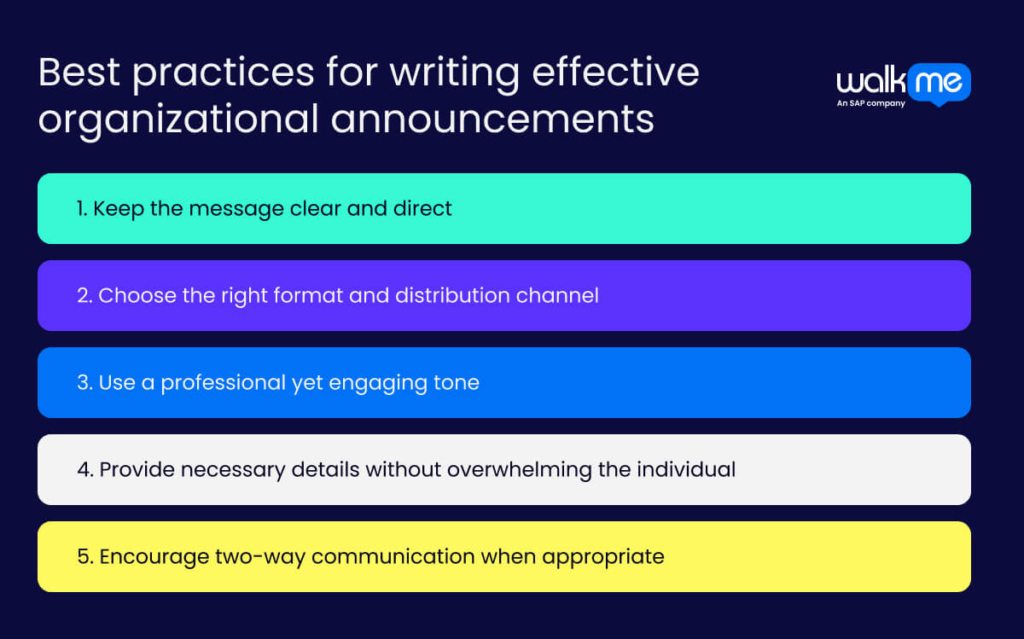 Best practices for writing effective organizational announcements

walk me
An SAP company

1. Keep the message clear and direct

2. Choose the right format and distribution channel

3. Use a professional yet engaging tone

4. Provide necessary details without overwhelming the individual

5. Encourage two-way communication when appropriate